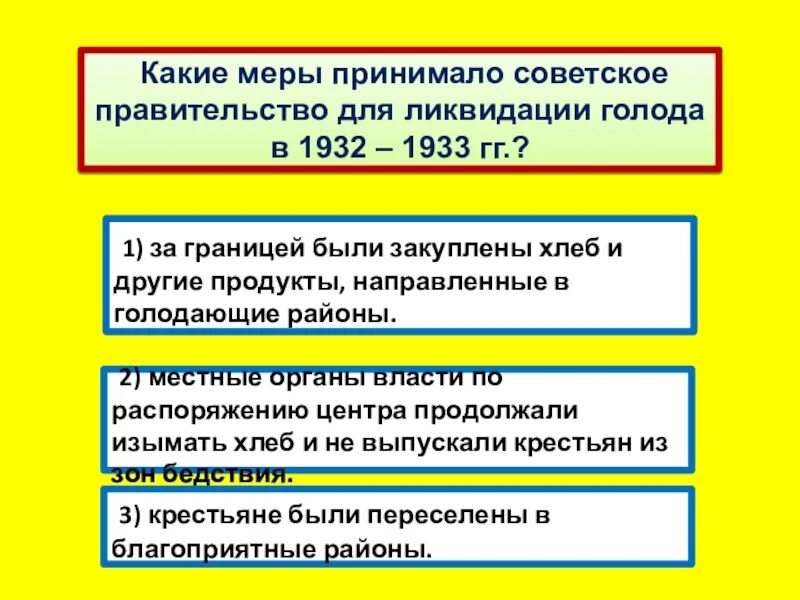 Какие меры принимало советское правительство для ликвидации голода в 1932 – 1933 гг.?

1) за границей были закуплены хлеб и другие продукты, направленные в голодающие районы.

2) местные органы власти по распоряжению центра продолжали изымать хлеб и не выпускали крестьян из зон бедствия.

3) крестьяне были переселены в благоприятные районы.